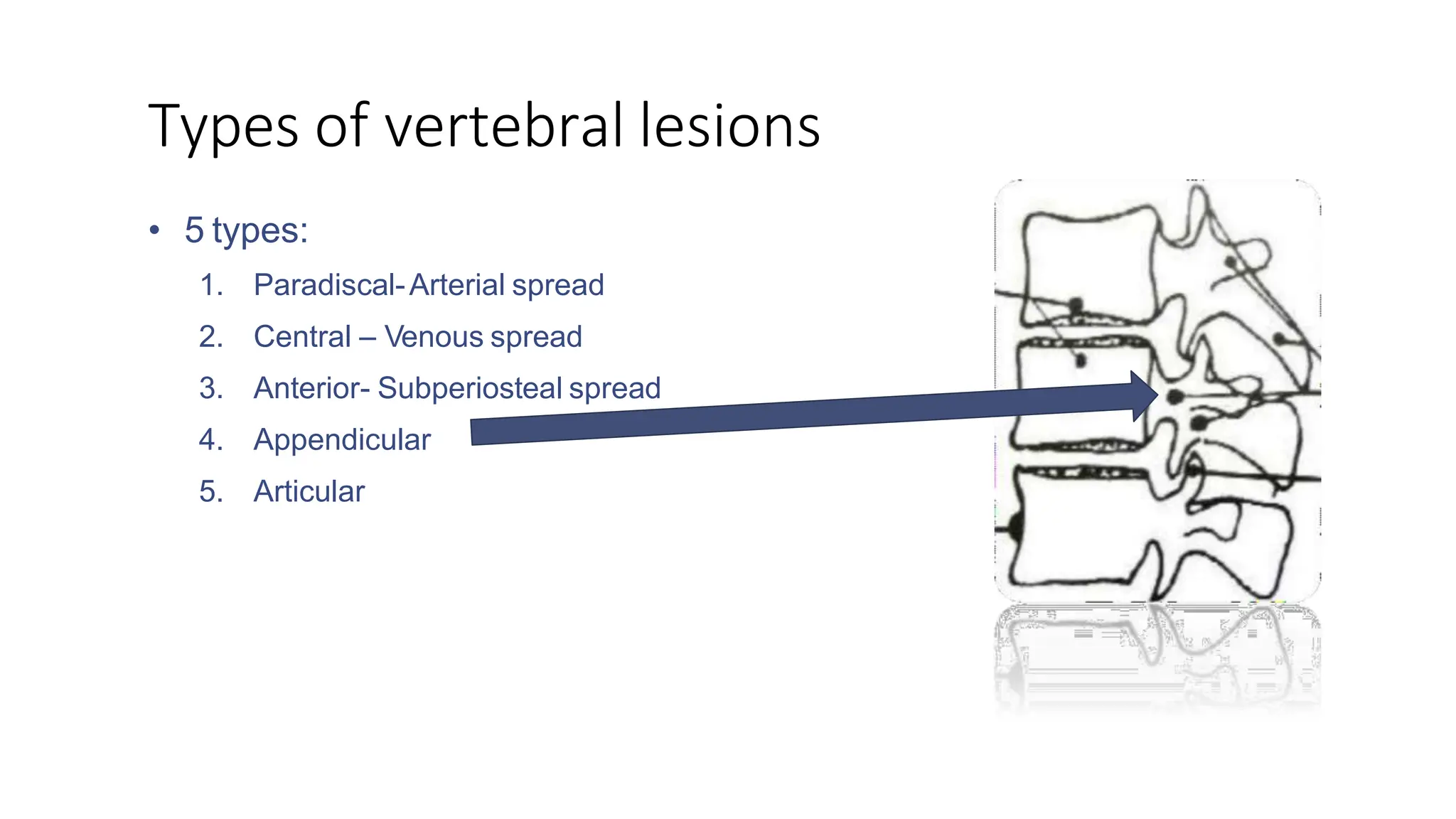 Types of vertebral lesions

• 5 types:
1. Paradiscal- Arterial spread
2. Central – Venous spread
3. Anterior- Subperiosteal spread
4. Appendicular
5. Articular